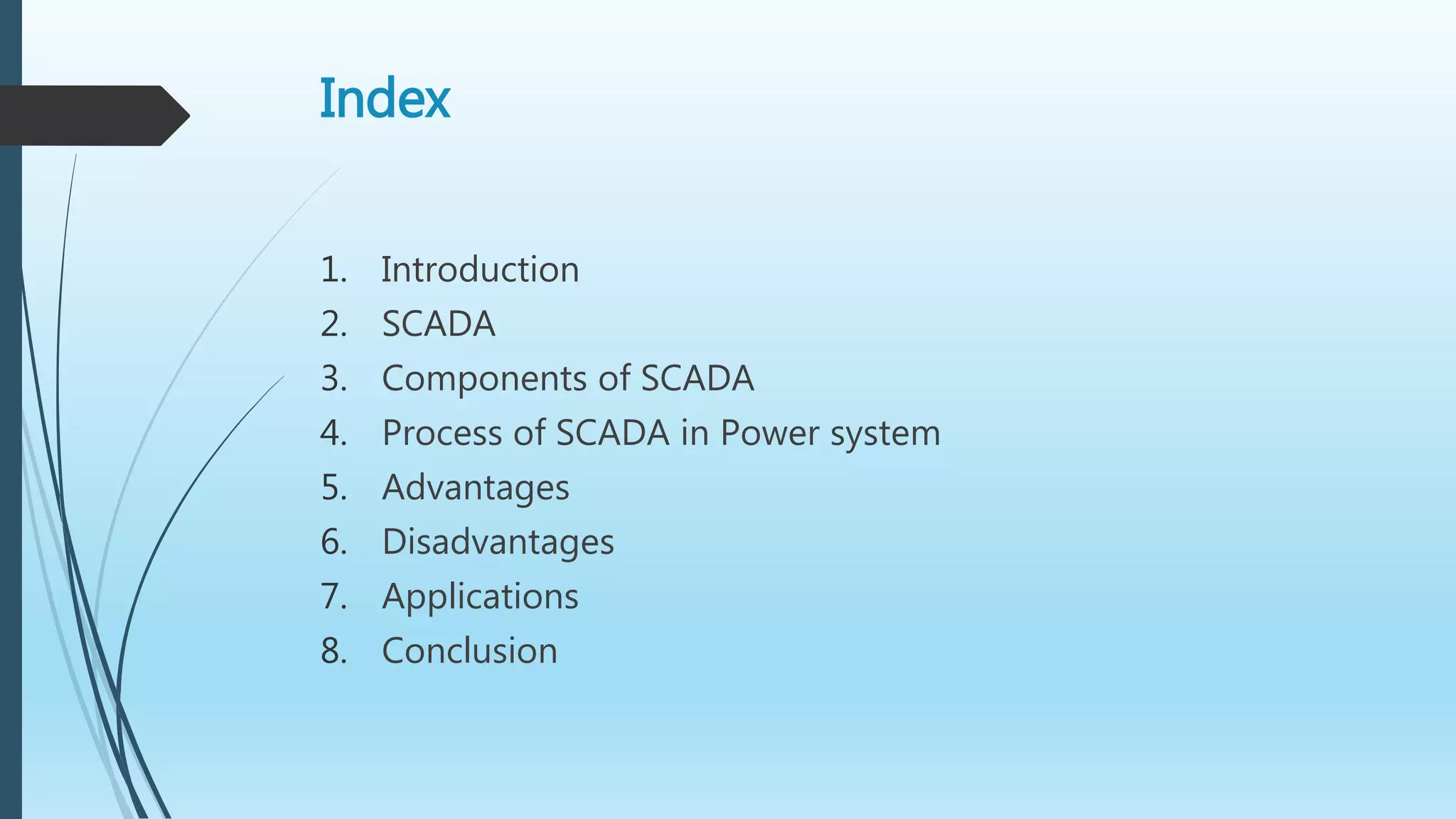 Index

1. Introduction
2. SCADA
3. Components of SCADA
4. Process of SCADA in Power system
5. Advantages
6. Disadvantages
7. Applications
8. Conclusion